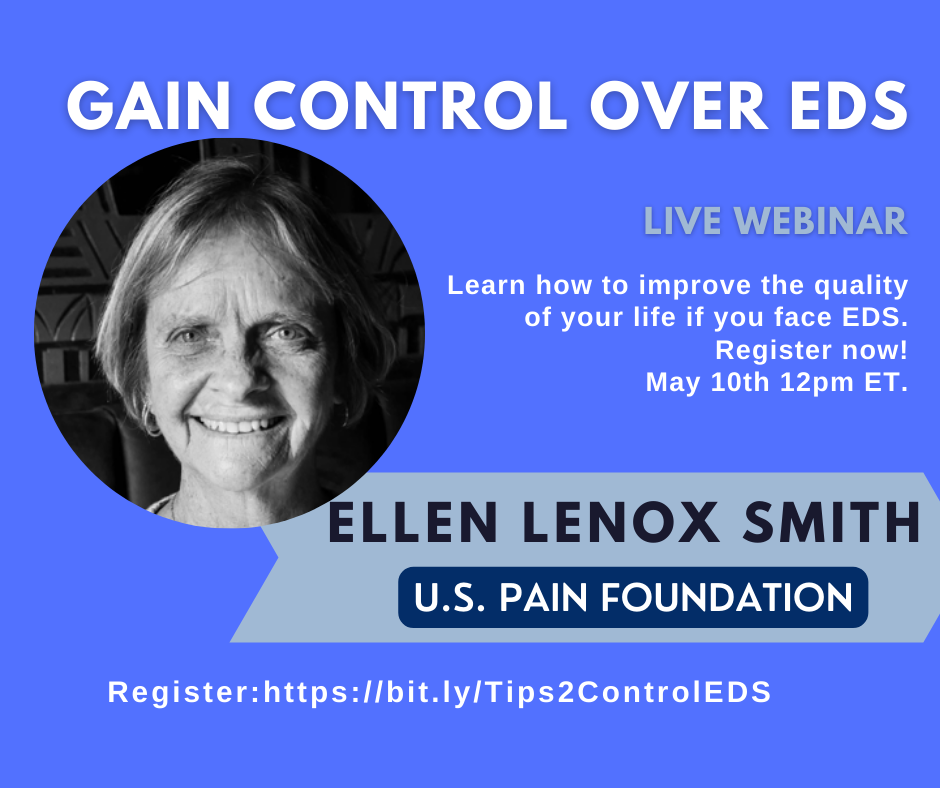 GAIN CONTROL OVER EDS

LIVE WEBINAR

Learn how to improve the quality of your life if you face EDS. Register now! May 10th 12pm ET.

ELLEN LENOX SMITH

U.S. PAIN FOUNDATION

Register:https://bit.ly/Tips2ControlEDS